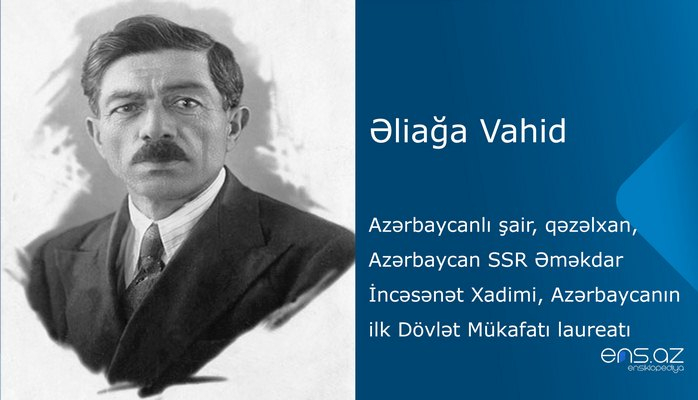 Əliağa Vahid

Azərbaycanlı şair, qəzəlxan, Azərbaycan SSR Əməkdar İncəsənət Xadimi, Azərbaycanın ilk Dövlət Mükafatı laureatı

ens.az
ensiklopediya